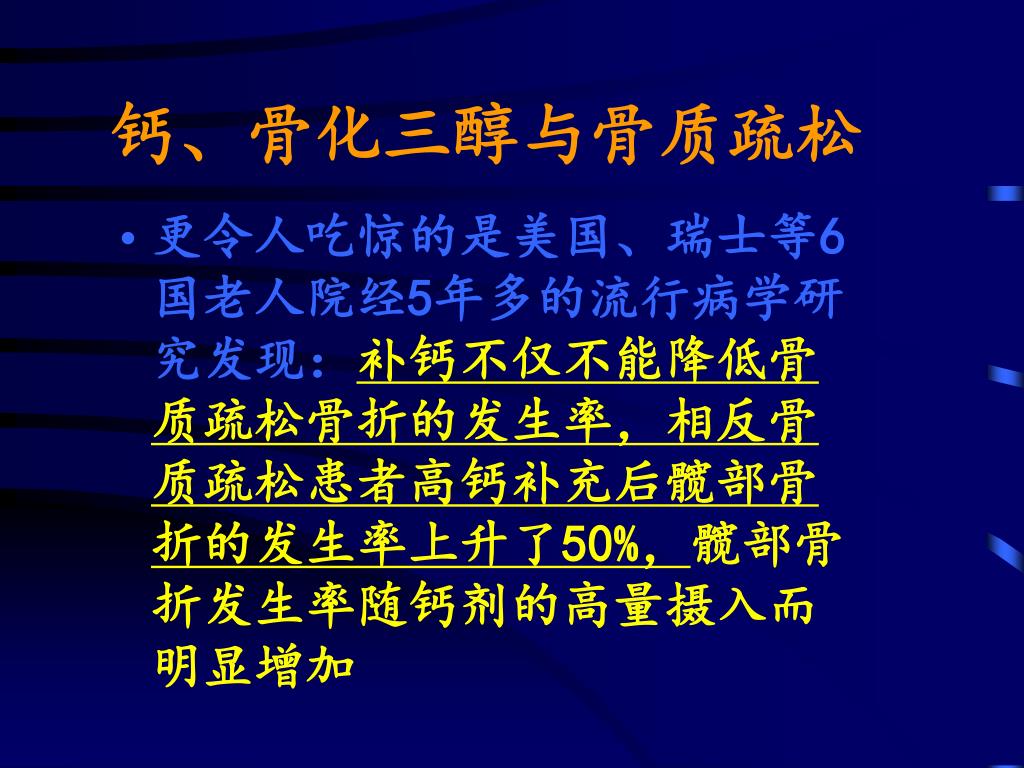 钙、骨化三醇与骨质疏松

• 更令人吃惊的是美国、瑞士等6国老人院经5年多的流行病学研究发现：补钙不仅不能降低骨质疏松骨折的发生率，相反骨质疏松患者高钙补充后髋部骨折的发生率上升了50%，髋部骨折发生率随钙剂的高量摄入而明显增加